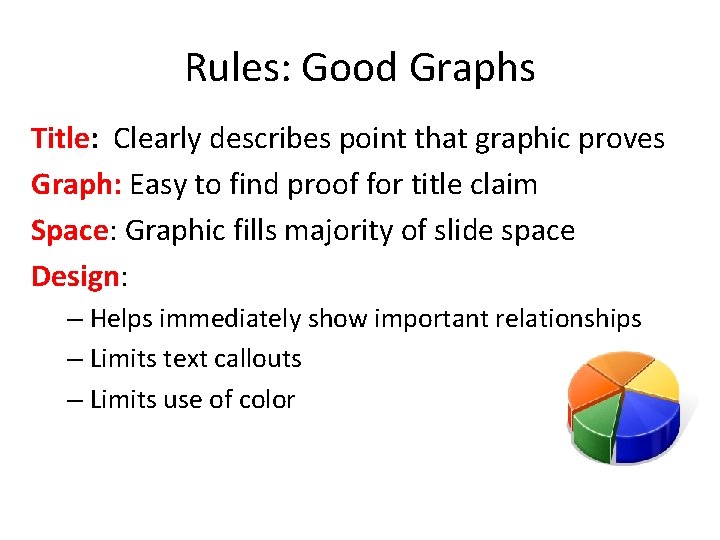 Rules: Good Graphs

Title: Clearly describes point that graphic proves

Graph: Easy to find proof for title claim

Space: Graphic fills majority of slide space

Design:

– Helps immediately show important relationships
– Limits text callouts
– Limits use of color